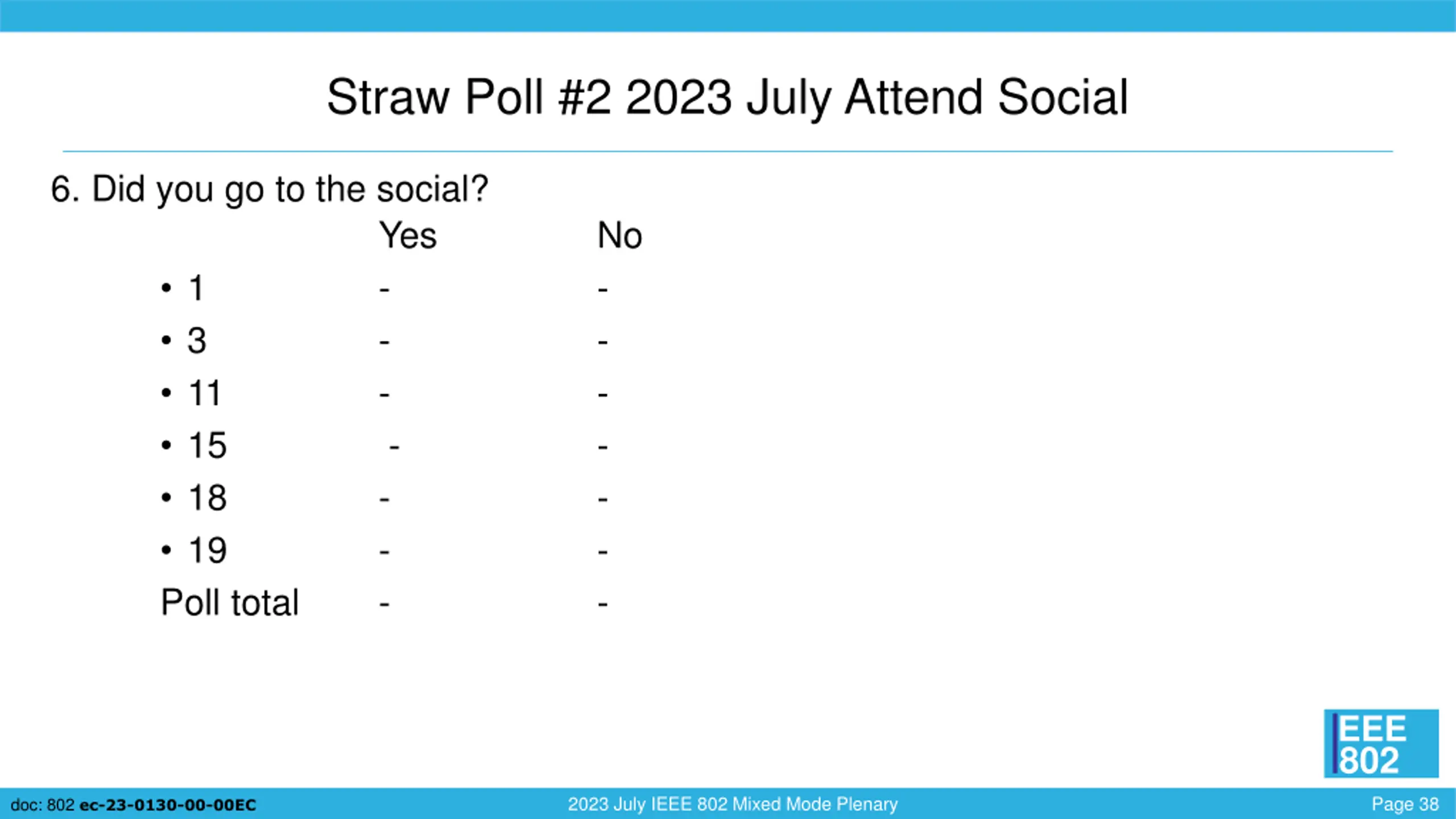 Straw Poll #2 2023 July Attend Social

6. Did you go to the social?

| | Yes | No |
|---|---|---|
| • 1 | - | - |
| • 3 | - | - |
| • 11 | - | - |
| • 15 | - | - |
| • 18 | - | - |
| • 19 | - | - |
| Poll total | - | - |

IEEE 802

doc: 802 ec-23-0130-00-00EC

2023 July IEEE 802 Mixed Mode Plenary

Page 38